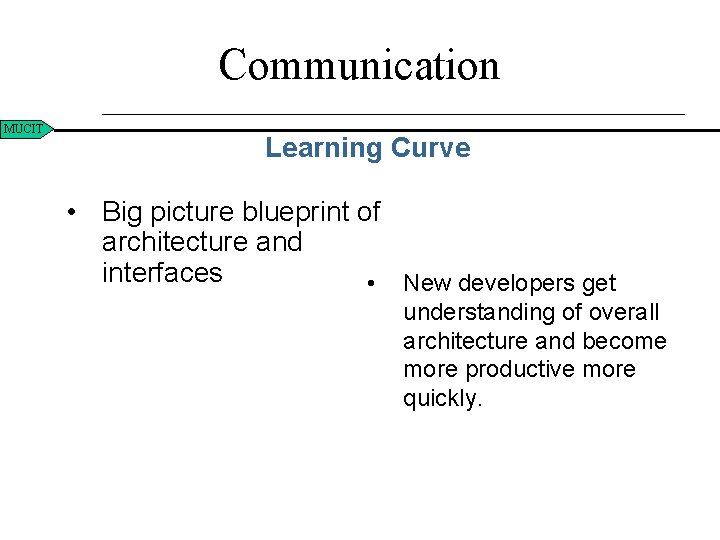 Communication

MUCIT

Learning Curve

• Big picture blueprint of architecture and interfaces

• New developers get understanding of overall architecture and become more productive more quickly.